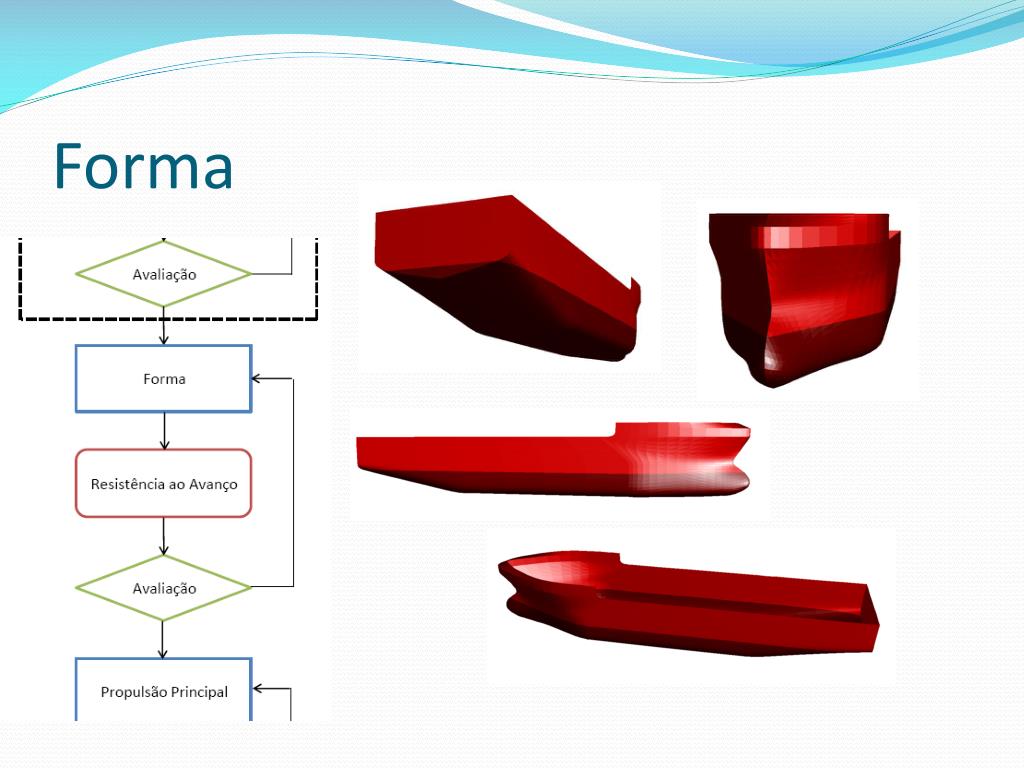 Forma

Avaliação

Forma

Resistência ao Avanço

Avaliação

Propulsão Principal